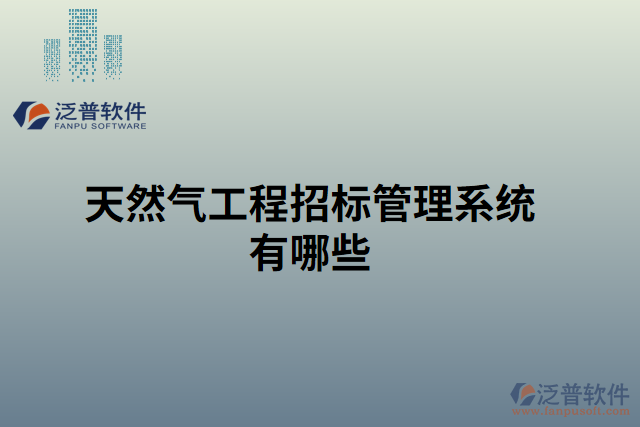 泛普软件
FANPU SOFTWARE

天然气工程招标管理系统有哪些

泛普软件
www.fanpusoft.com